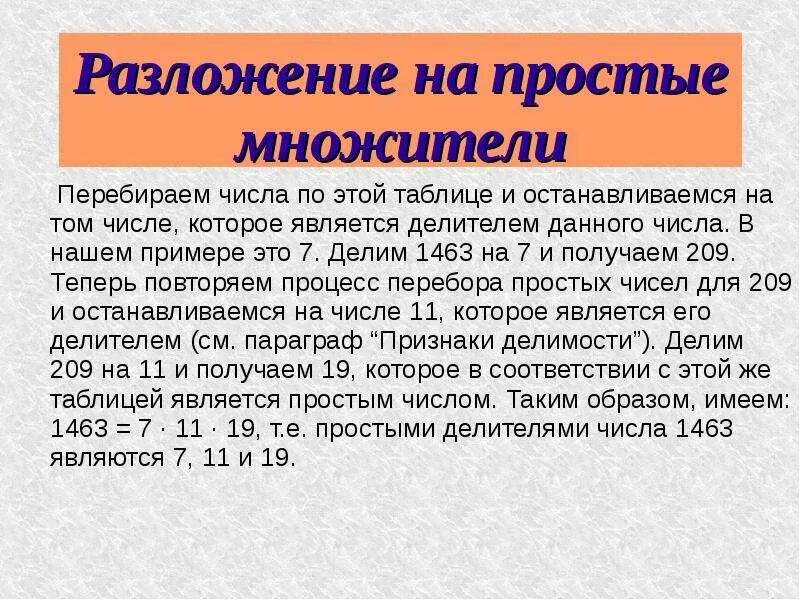 Разложение на простые множители

Перебираем числа по этой таблице и останавливаемся на том числе, которое является делителем данного числа. В нашем примере это 7. Делим 1463 на 7 и получаем 209. Теперь повторяем процесс перебора простых чисел для 209 и останавливаемся на числе 11, которое является его делителем (см. параграф “Признаки делимости”). Делим 209 на 11 и получаем 19, которое в соответствии с этой же таблицей является простым числом. Таким образом, имеем: $1463 = 7 \cdot 11 \cdot 19$, т.е. простыми делителями числа 1463 являются 7, 11 и 19.